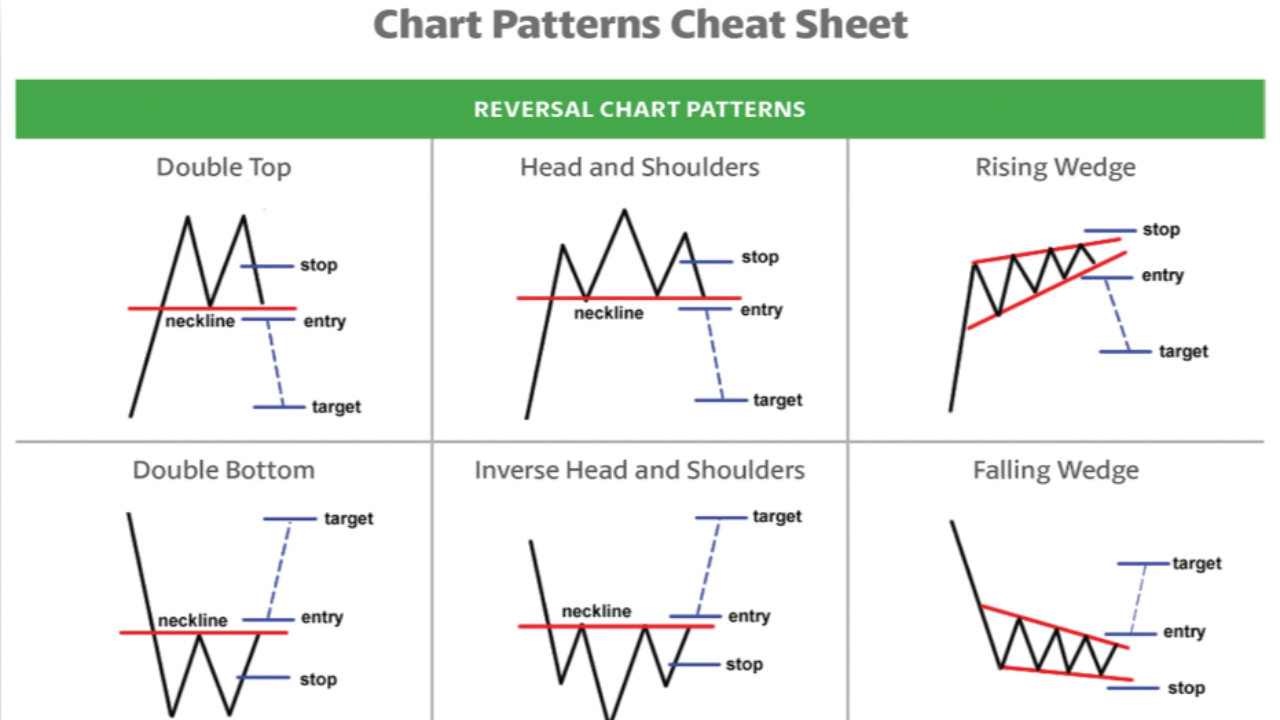 Chart Patterns Cheat Sheet

REVERSAL CHART PATTERNS

Double Top

stop
neckline
entry
target

Head and Shoulders

stop
neckline
entry
target

Rising Wedge

stop
entry
target

Double Bottom

target
neckline
entry
stop

Inverse Head and Shoulders

target
neckline
entry
stop

Falling Wedge

target
entry
stop